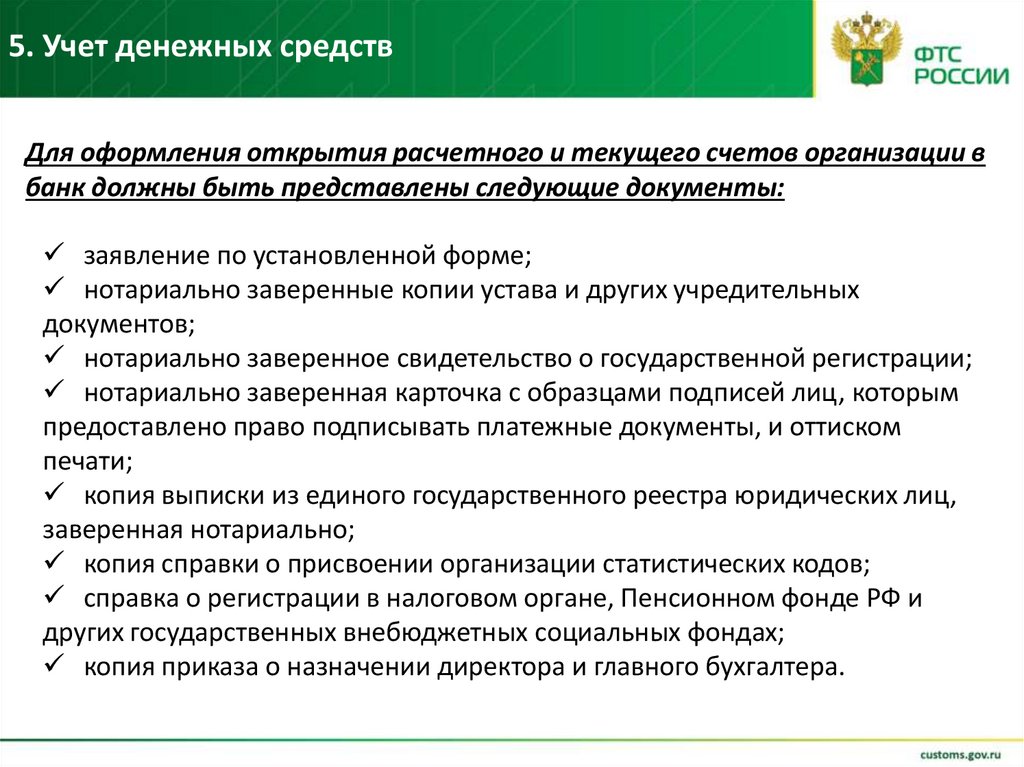 5. Учет денежных средств

ФТС РОССИИ

Для оформления открытия расчетного и текущего счетов организации в банк должны быть представлены следующие документы:

✓ заявление по установленной форме;
✓ нотариально заверенные копии устава и других учредительных документов;
✓ нотариально заверенное свидетельство о государственной регистрации;
✓ нотариально заверенная карточка с образцами подписей лиц, которым предоставлено право подписывать платежные документы, и оттиском печати;
✓ копия выписки из единого государственного реестра юридических лиц, заверенная нотариально;
✓ копия справки о присвоении организации статистических кодов;
✓ справка о регистрации в налоговом органе, Пенсионном фонде РФ и других государственных внебюджетных социальных фондах;
✓ копия приказа о назначении директора и главного бухгалтера.

customs.gov.ru